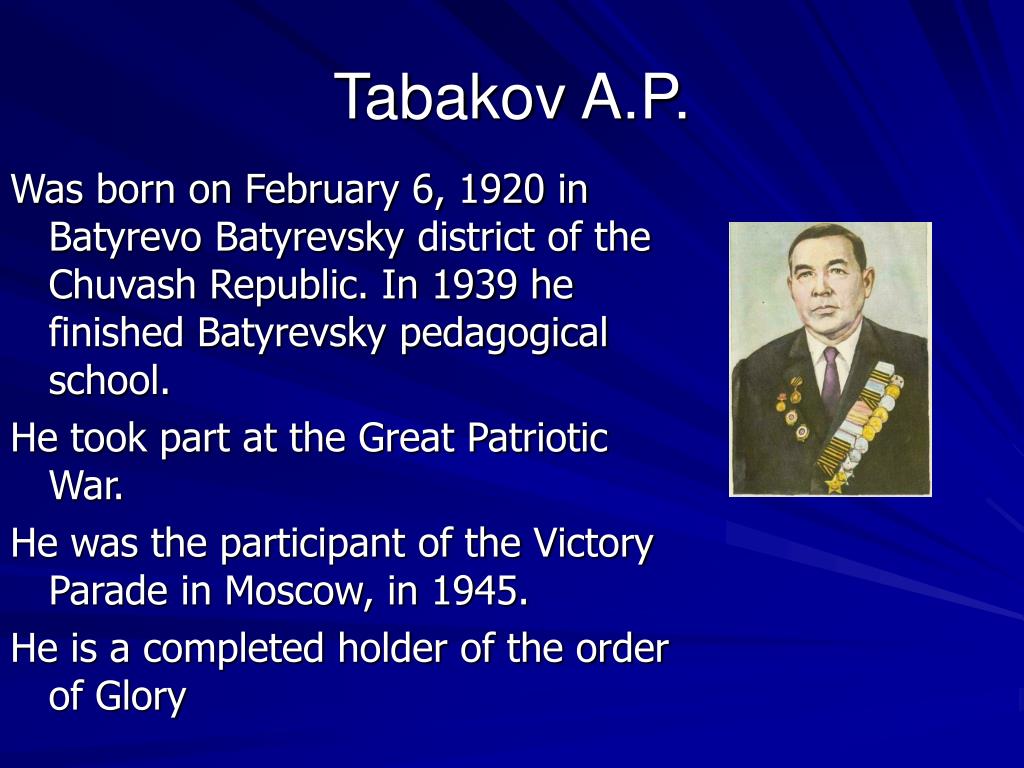 Tabakov A.P.

Was born on February 6, 1920 in Batyrevo Batyrevsky district of the Chuvash Republic. In 1939 he finished Batyrevsky pedagogical school.

He took part at the Great Patriotic War.

He was the participant of the Victory Parade in Moscow, in 1945.

He is a completed holder of the order of Glory